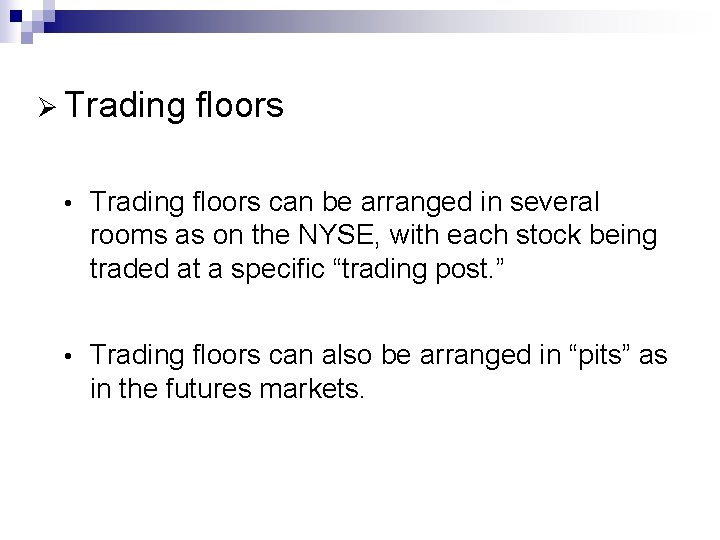 ➢ Trading floors

• Trading floors can be arranged in several rooms as on the NYSE, with each stock being traded at a specific “trading post.”

• Trading floors can also be arranged in “pits” as in the futures markets.